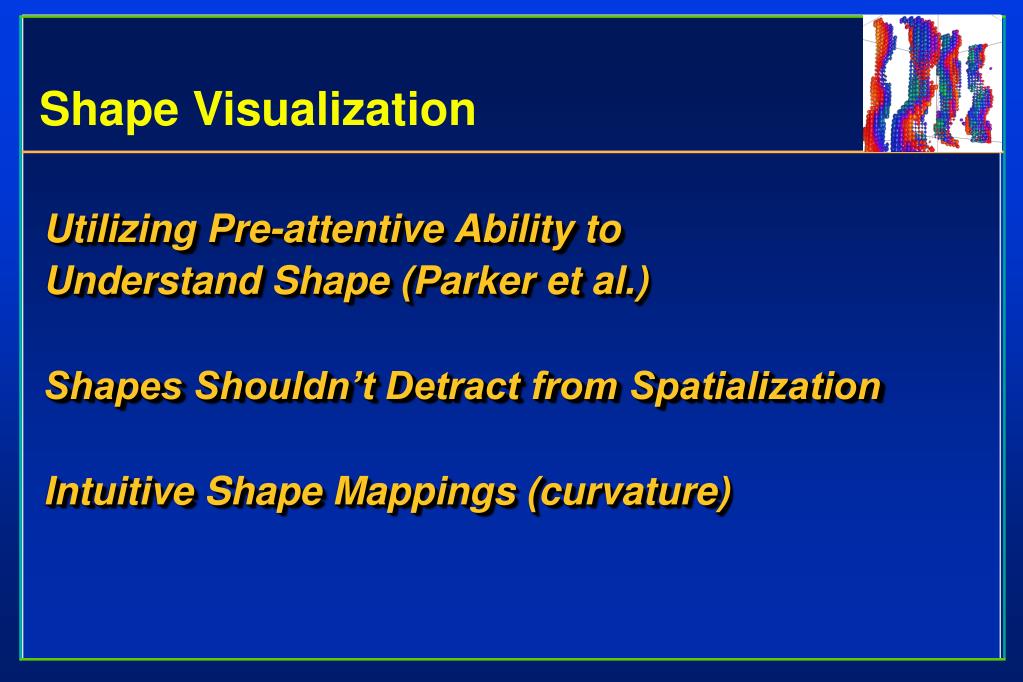 Shape Visualization

Utilizing Pre-attentive Ability to Understand Shape (Parker et al.)

Shapes Shouldn’t Detract from Spatialization

Intuitive Shape Mappings (curvature)